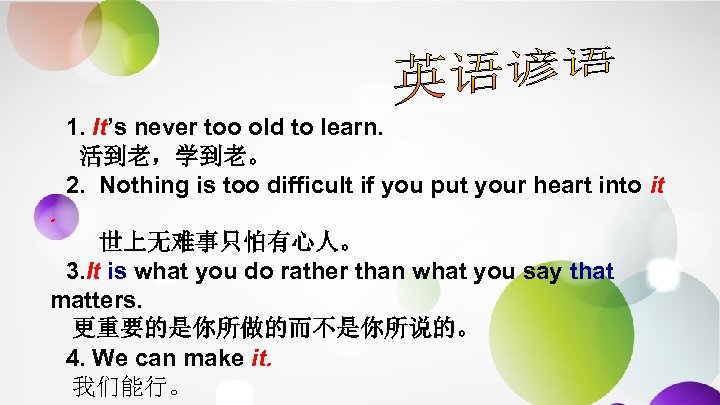 英语谚语

1. It's never too old to learn.
活到老，学到老。

2. Nothing is too difficult if you put your heart into it.
世上无难事只怕有心人。

3.It is what you do rather than what you say that matters.
更重要的是你所做的而不是你所说的。

4. We can make it.
我们能行。